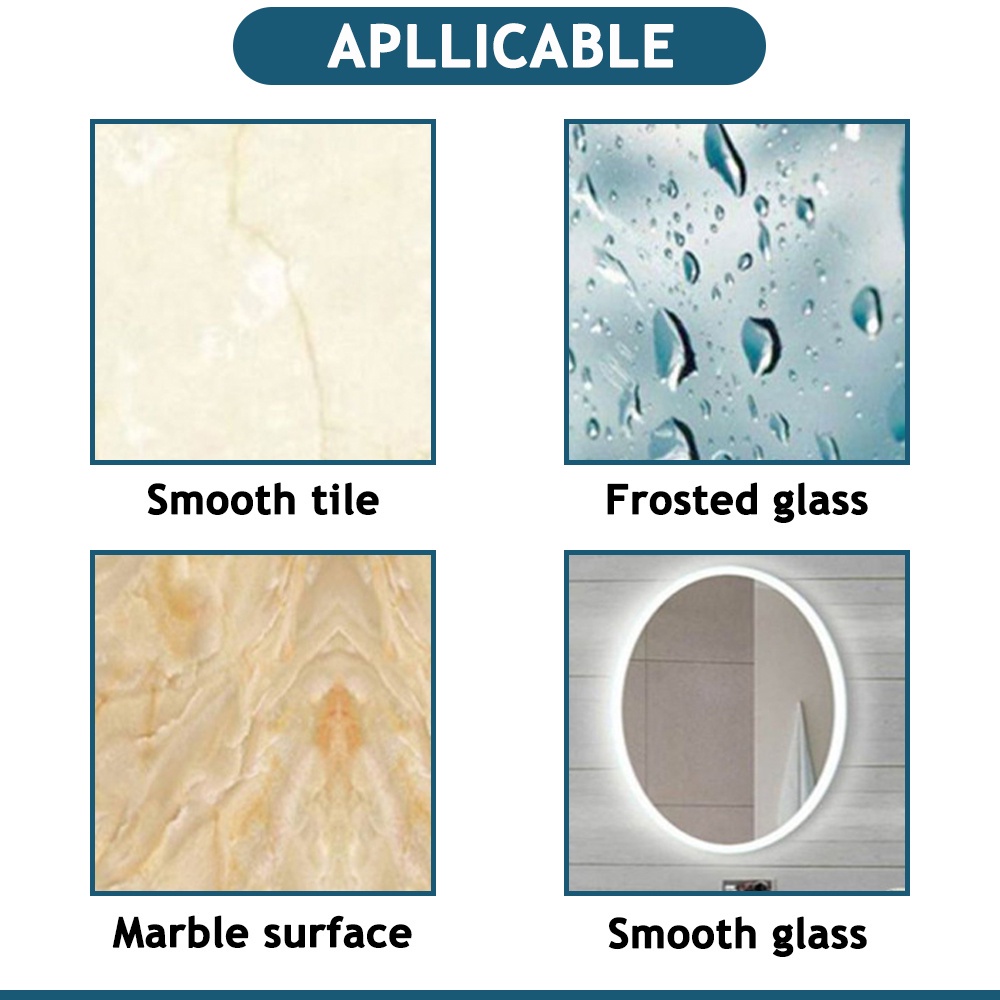 APLLICABLE

Smooth tile

Frosted glass

Marble surface

Smooth glass